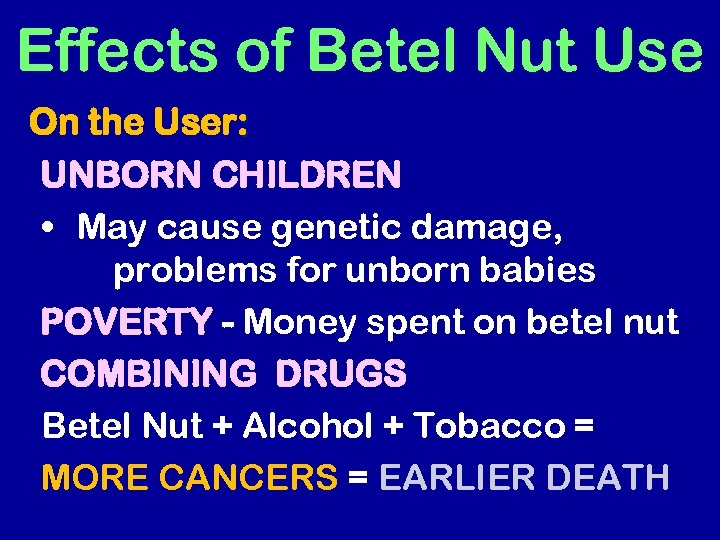 Effects of Betel Nut Use

On the User:

UNBORN CHILDREN

• May cause genetic damage, problems for unborn babies

POVERTY - Money spent on betel nut

COMBINING DRUGS

Betel Nut + Alcohol + Tobacco =

MORE CANCERS = EARLIER DEATH